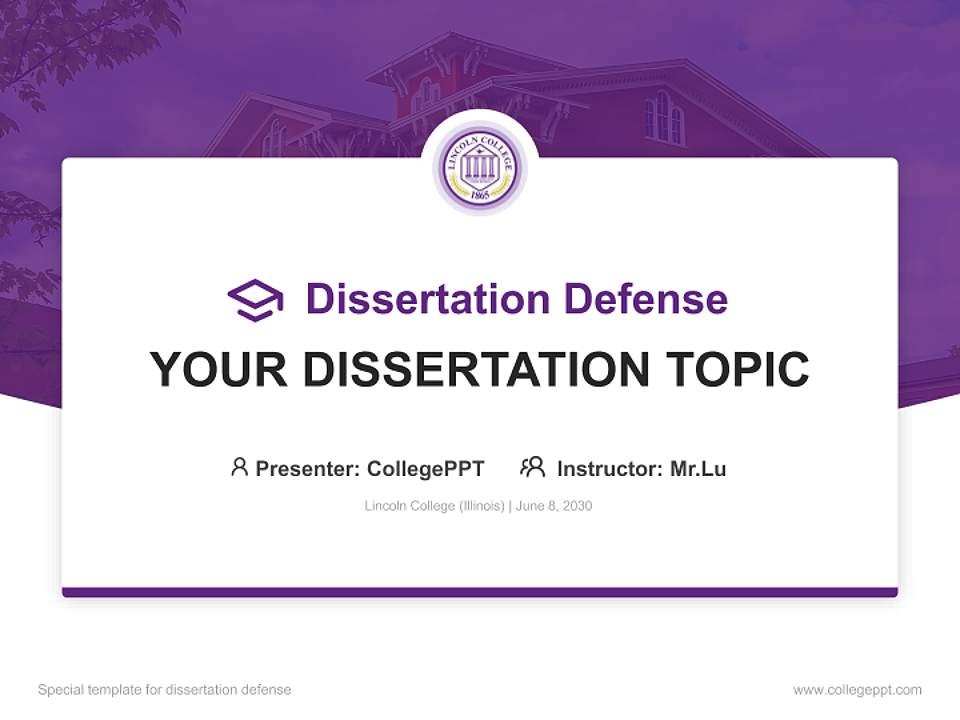 LINCOLN COLLEGE
1865

Dissertation Defense

YOUR DISSERTATION TOPIC

Presenter: CollegePPT Instructor: Mr.Lu

Lincoln College (Illinois) | June 8, 2030

Special template for dissertation defense

www.collegeppt.com